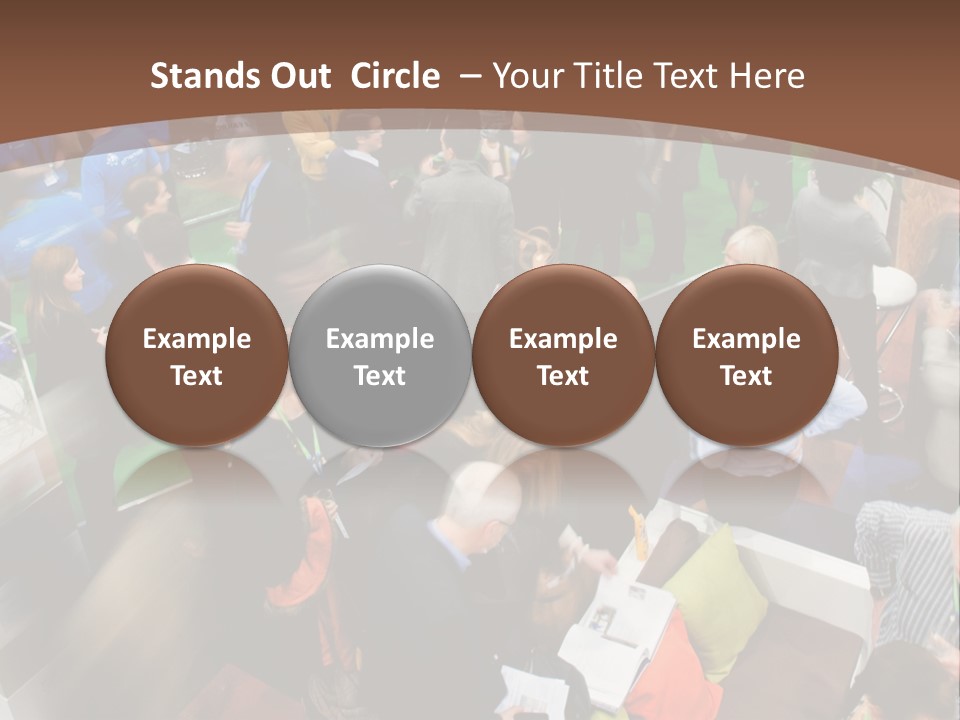 Stands Out Circle – Your Title Text Here

Example Text

Example Text

Example Text

Example Text